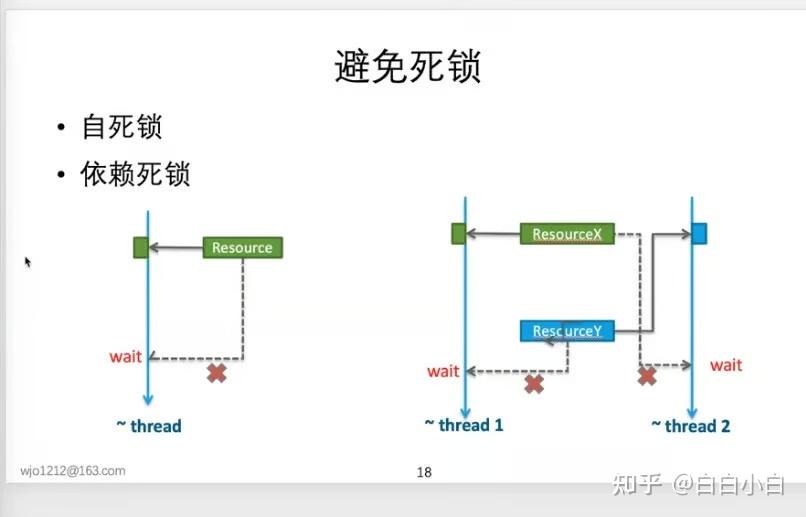 避免死锁

• 自死锁
• 依赖死锁

Resource

wait

~ thread

ResourceX

ResourceY

wait

wait

~ thread 1

~ thread 2

wjo1212@163.com

18

知乎 @白白小白